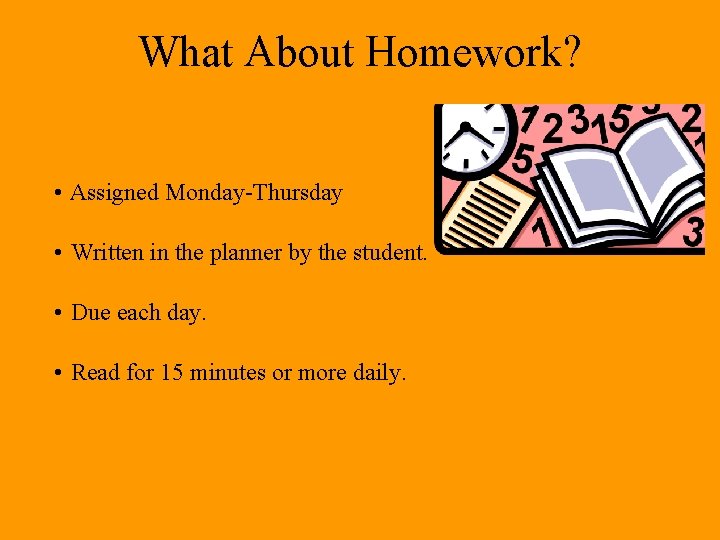 What About Homework?

• Assigned Monday-Thursday

• Written in the planner by the student.

• Due each day.

• Read for 15 minutes or more daily.